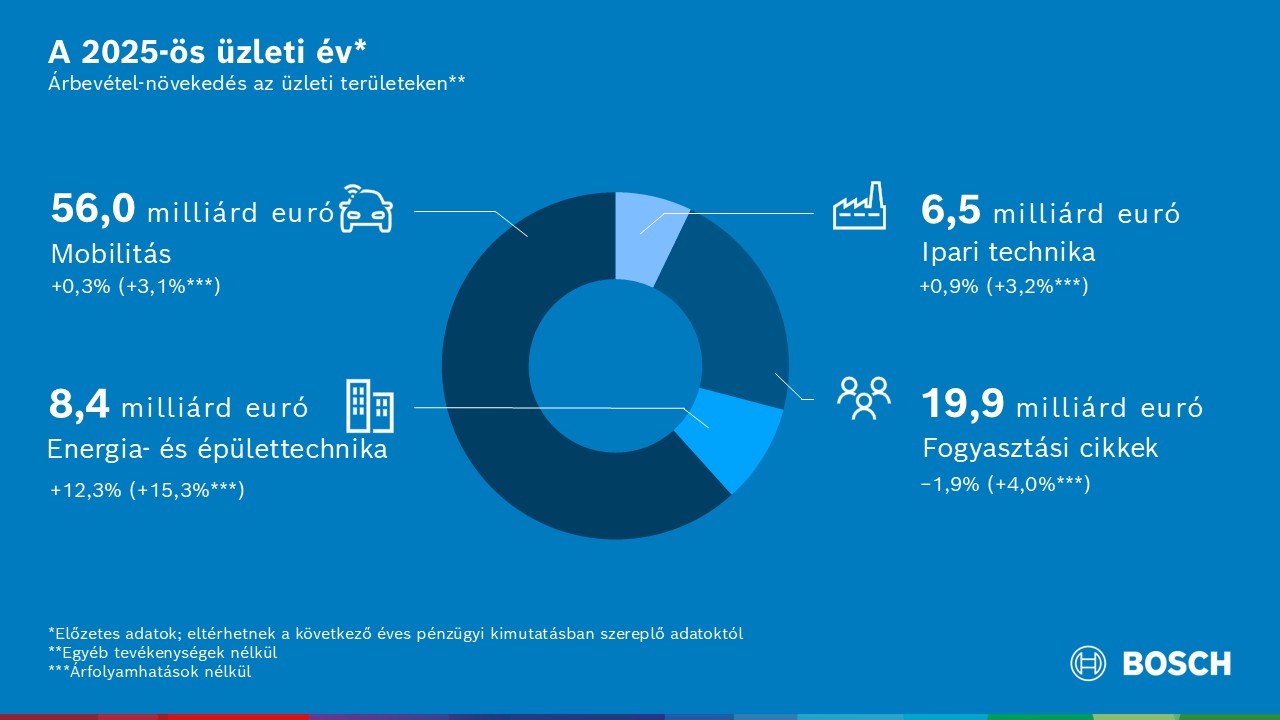 A 2025-ös üzleti év*
Árbevétel-növekedés az üzleti területeken**

56,0 milliárd euró
Mobilitás
+0,3% (+3,1%***)

8,4 milliárd euró
Energia- és épülettechnika
+12,3% (+15,3%***)

6,5 milliárd euró
Ipari technika
+0,9% (+3,2%***)

19,9 milliárd euró
Fogyasztási cikkek
−1,9% (+4,0%***)

*Előzetes adatok; eltérhetnek a következő éves pénzügyi kimutatásban szereplő adatoktól
**Egyéb tevékenységek nélkül
***Árfolyamhatások nélkül

BOSCH